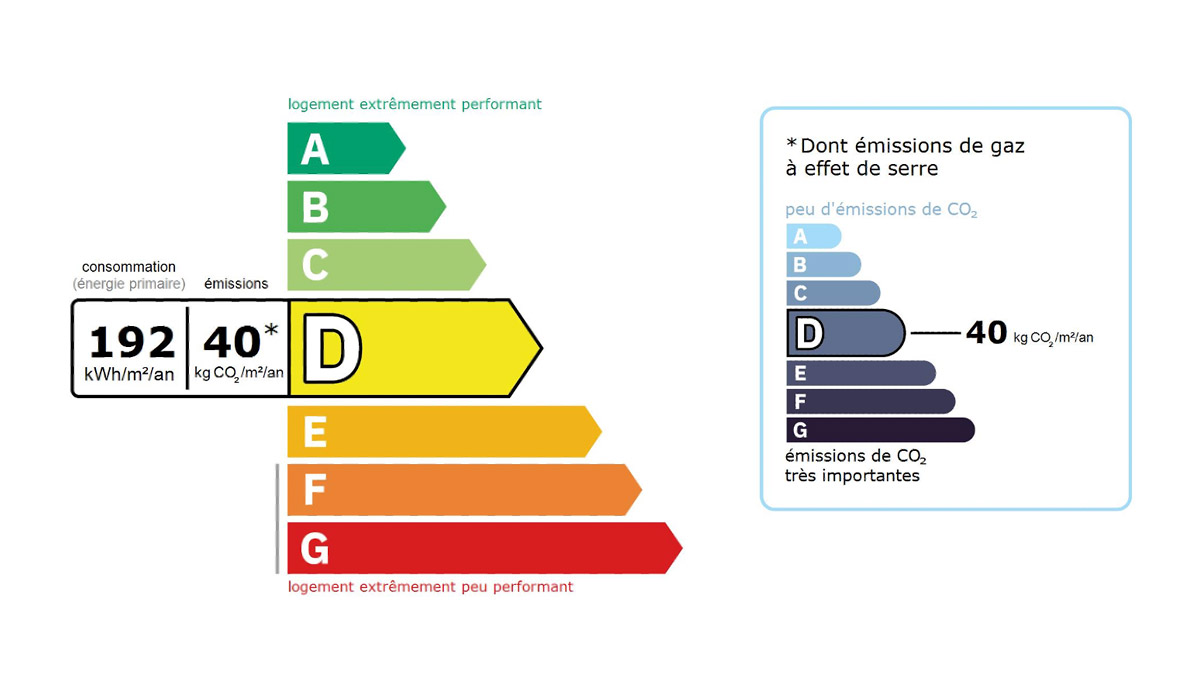 logement extrêmement performant

A
B
C

consommation
(énergie primaire)

émissions

192
kWh/m²/an

40*
kg $CO_2$/m²/an

D
E
F
G

logement extrêmement peu performant

*Dont émissions de gaz à effet de serre

peu d'émissions de $CO_2$

A
B
C
D
40 kg $CO_2$/m²/an
E
F
G

émissions de $CO_2$ très importantes